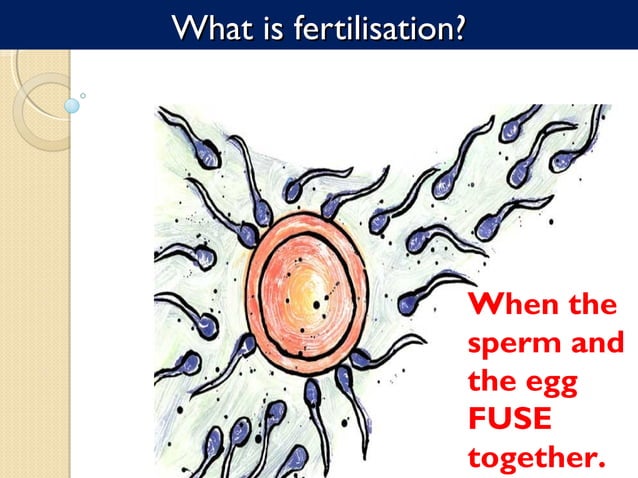 What is fertilisation?

When the sperm and the egg FUSE together.